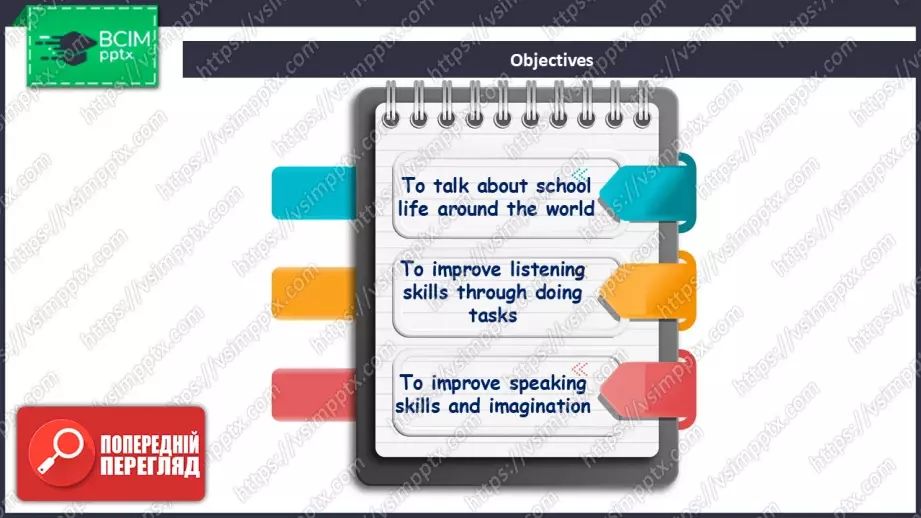 ВСІМ pptx

Objectives

To talk about school life around the world

To improve listening skills through doing tasks

To improve speaking skills and imagination

ПОПЕРЕДНІЙ ПЕРЕГЛЯД

https://vsimpptx.com